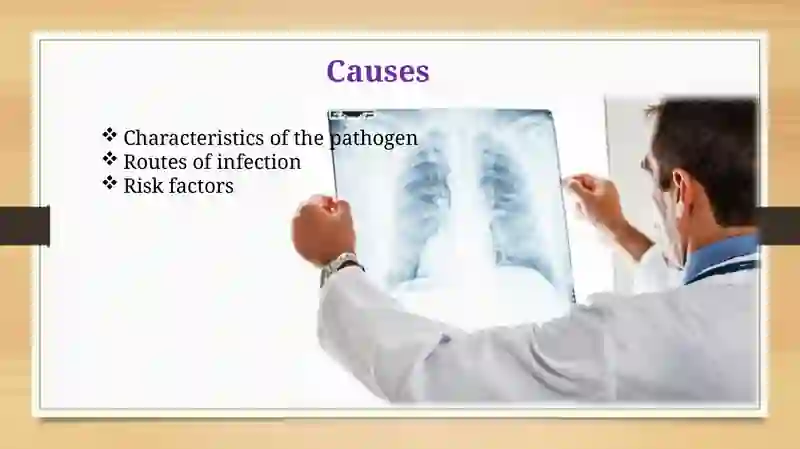 Causes

❖ Characteristics of the pathogen
❖ Routes of infection
❖ Risk factors